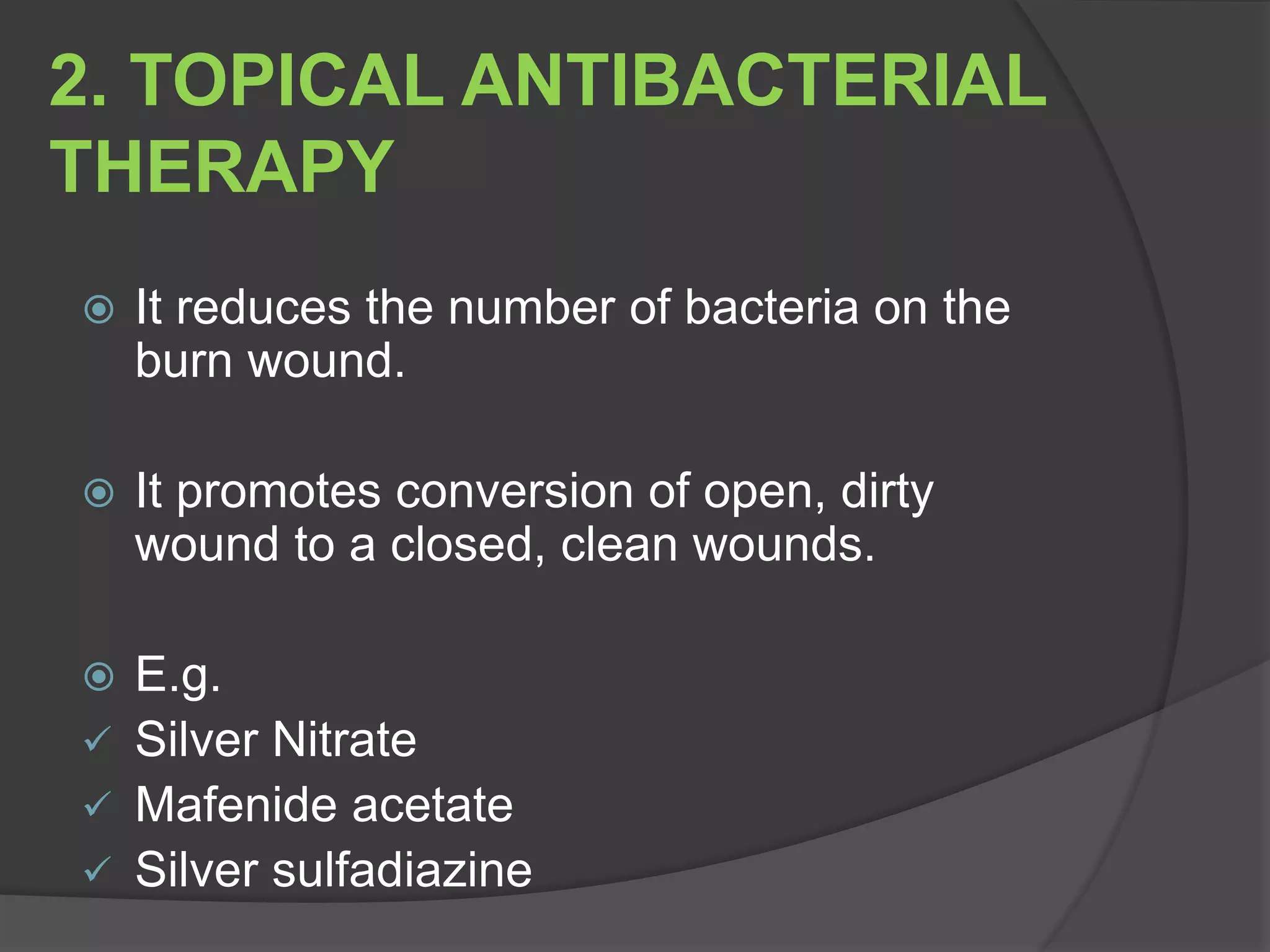 2. TOPICAL ANTIBACTERIAL THERAPY

It reduces the number of bacteria on the burn wound.

It promotes conversion of open, dirty wound to a closed, clean wounds.

E.g.
✓ Silver Nitrate
✓ Mafenide acetate
✓ Silver sulfadiazine